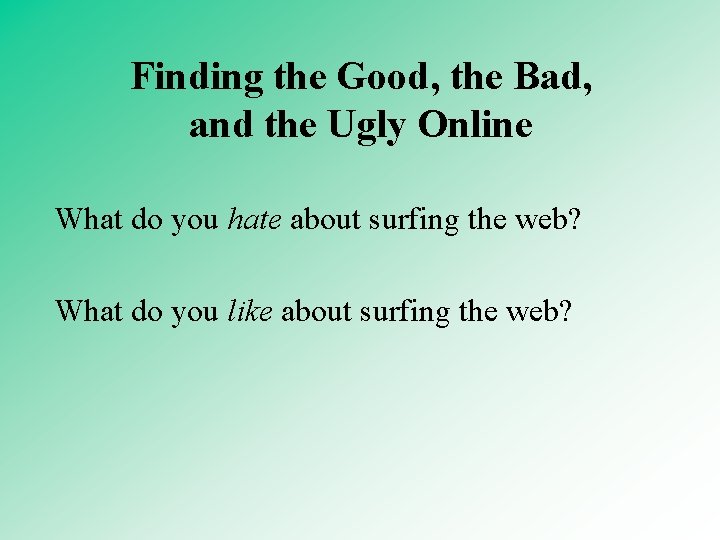 Finding the Good, the Bad, and the Ugly Online

What do you hate about surfing the web?

What do you like about surfing the web?